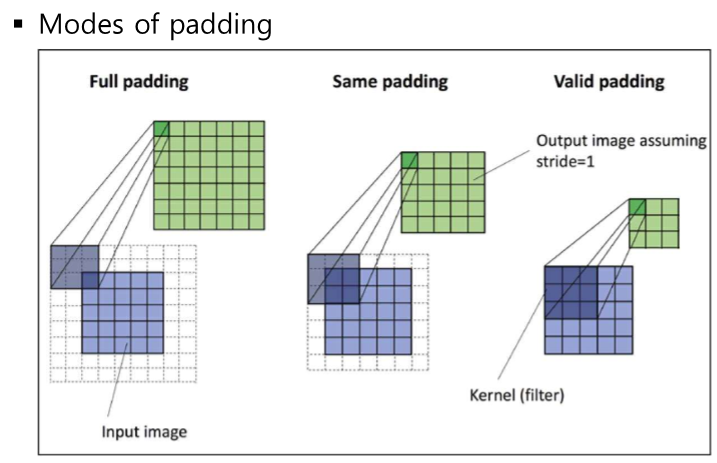 ▪ Modes of padding

Full padding

Same padding

Valid padding

Output image assuming stride=1

Kernel (filter)

Input image